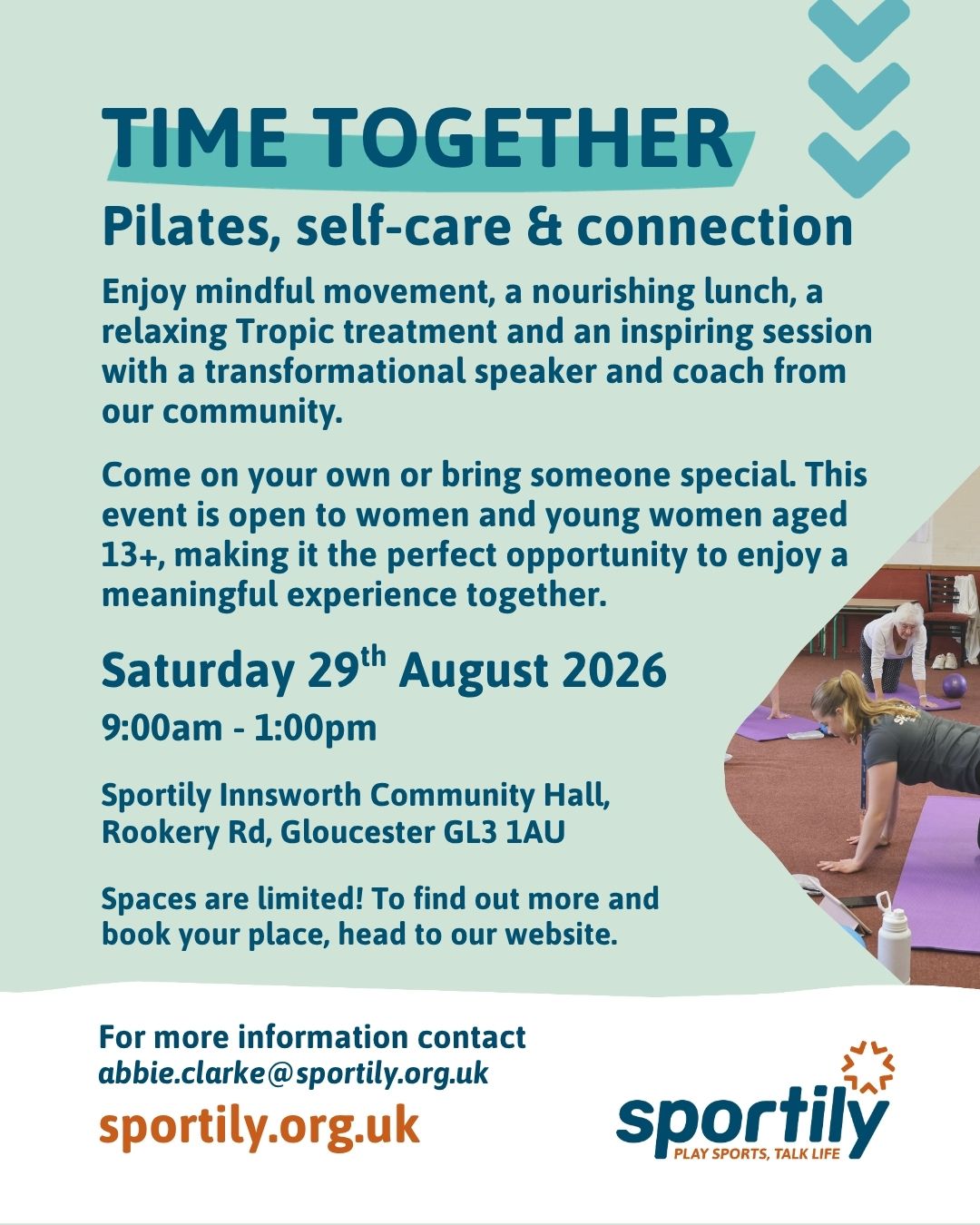 TIME TOGETHER

Pilates, self-care & connection

Enjoy mindful movement, a nourishing lunch, a relaxing Tropic treatment and an inspiring session with a transformational speaker and coach from our community.

Come on your own or bring someone special. This event is open to women and young women aged 13+, making it the perfect opportunity to enjoy a meaningful experience together.

Saturday 29$^{th}$ August 2026

9:00am - 1:00pm

Sportily Innsworth Community Hall, Rookery Rd, Gloucester GL3 1AU

Spaces are limited! To find out more and book your place, head to our website.

For more information contact
abbie.clarke@sportily.org.uk

sportily.org.uk

sportily
PLAY SPORTS, TALK LIFE